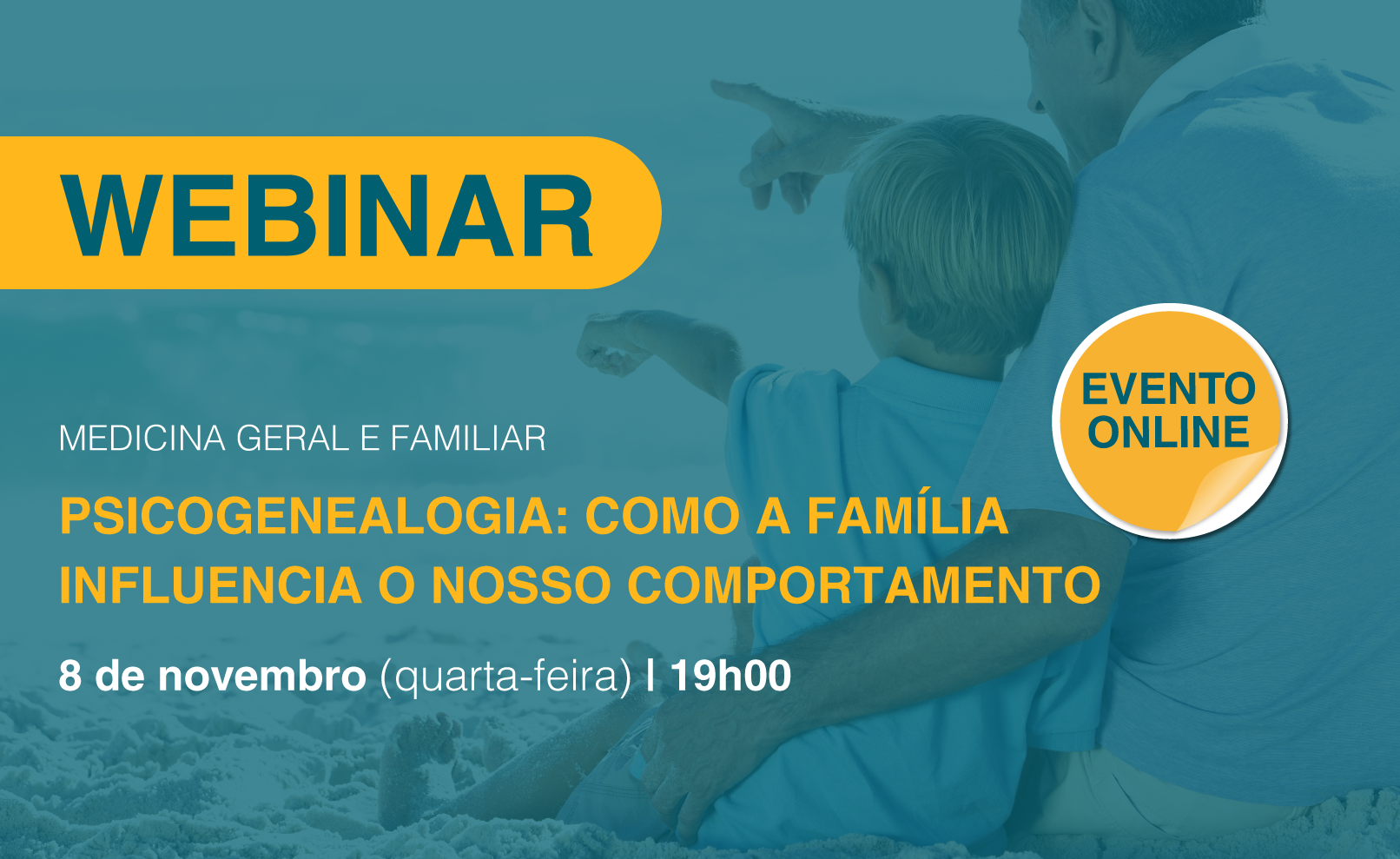 WEBINAR

EVENTO ONLINE

MEDICINA GERAL E FAMILIAR

PSICOGENEALOGIA: COMO A FAMÍLIA INFLUENCIA O NOSSO COMPORTAMENTO

8 de novembro (quarta-feira) | 19h00